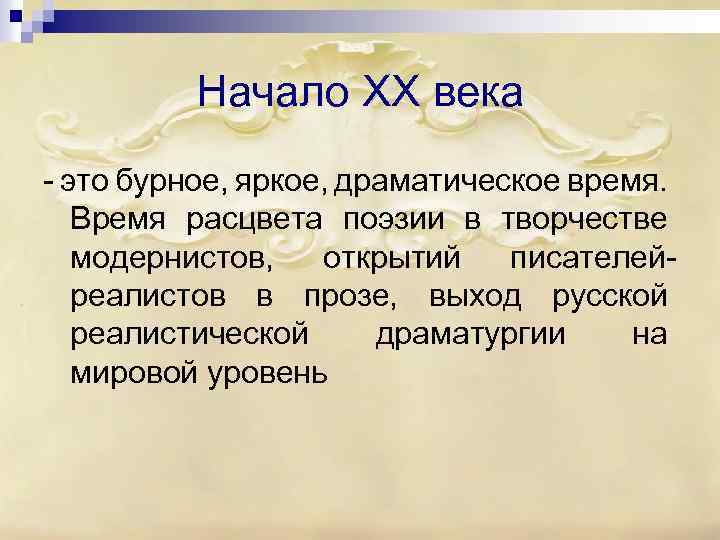 Начало XX века

- это бурное, яркое, драматическое время. Время расцвета поэзии в творчестве модернистов, открытий писателей-реалистов в прозе, выход русской реалистической драматургии на мировой уровень